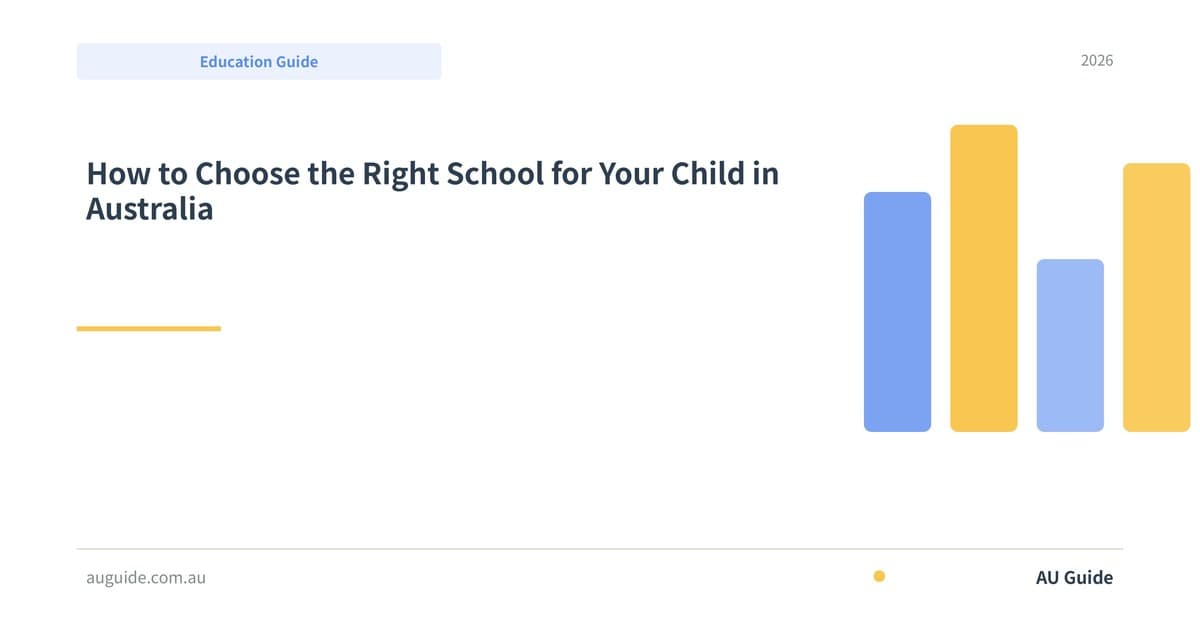 Education Guide

2026

How to Choose the Right School for Your Child in Australia

auguide.com.au

AU Guide